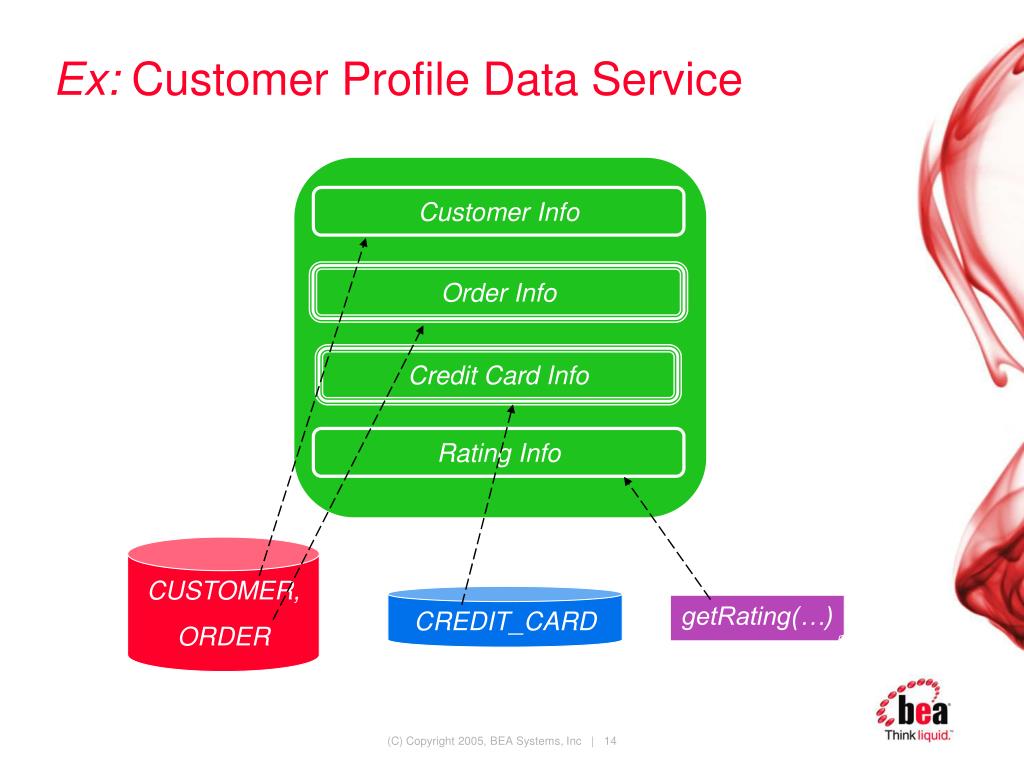 Ex: Customer Profile Data Service

Customer Info

Order Info

Credit Card Info

Rating Info

CUSTOMER, ORDER

CREDIT_CARD

getRating(…)

(C) Copyright 2005, BEA Systems, Inc | 14

bea
Think liquid.